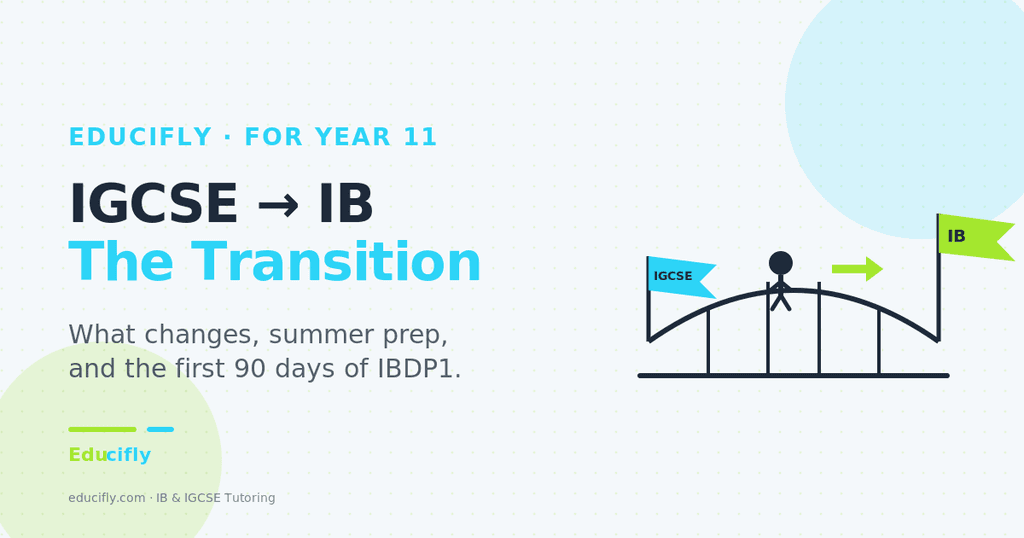 EDUCIFLY · FOR YEAR 11

IGCSE → IB
The Transition

What changes, summer prep, and the first 90 days of IBDP1.

Educifly

educifly.com · IB & IGCSE Tutoring

IGCSE

IB